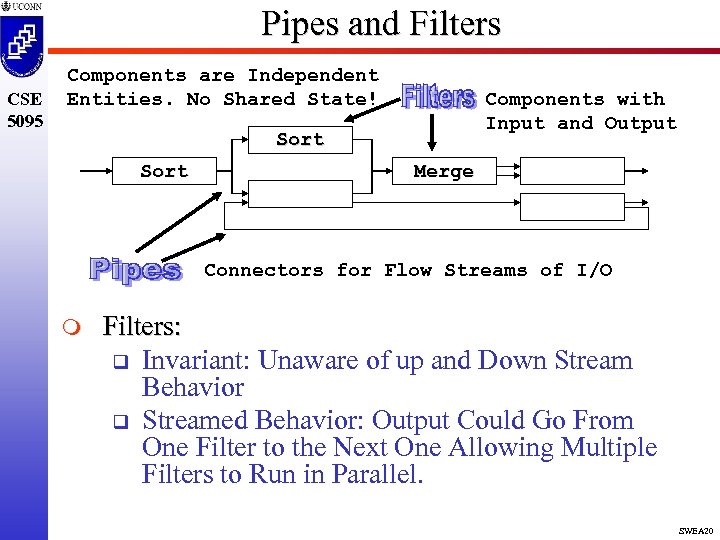 UCONN

CSE
5095

Pipes and Filters

Components are Independent Entities. No Shared State!

Filters

Components with Input and Output

Sort

Sort

Merge

Pipes

Connectors for Flow Streams of I/O

Filters:

Invariant: Unaware of up and Down Stream Behavior

Streamed Behavior: Output Could Go From One Filter to the Next One Allowing Multiple Filters to Run in Parallel.

SWEA20